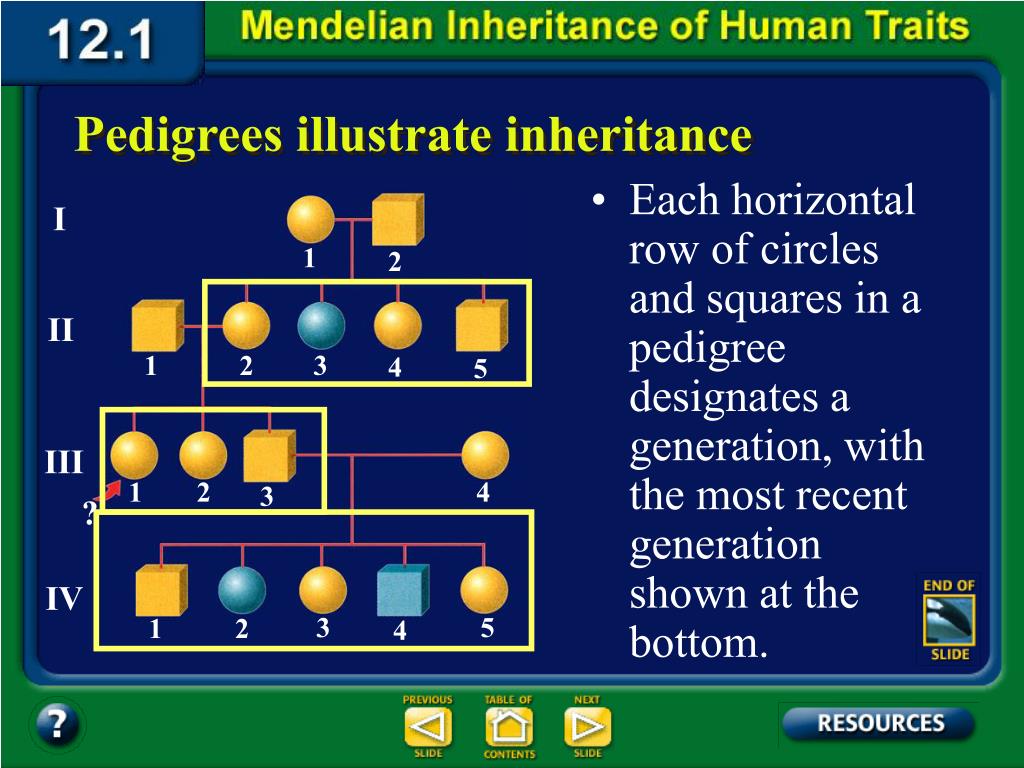 12.1 Mendelian Inheritance of Human Traits

Pedigrees illustrate inheritance

I
1 2

II
1 2 3 4 5

III
1 2 3 4
?

IV
1 2 3 4 5

• Each horizontal row of circles and squares in a pedigree designates a generation, with the most recent generation shown at the bottom.

END OF SLIDE

?

PREVIOUS SLIDE
TABLE OF CONTENTS
NEXT SLIDE

RESOURCES